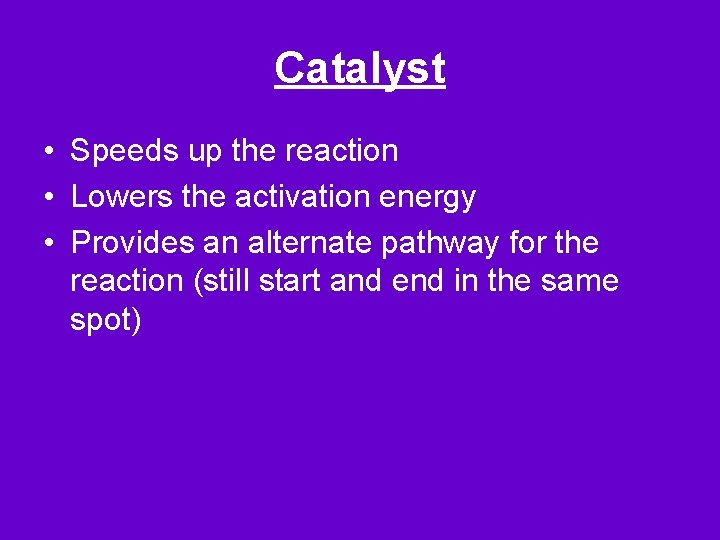 Catalyst

• Speeds up the reaction
• Lowers the activation energy
• Provides an alternate pathway for the reaction (still start and end in the same spot)